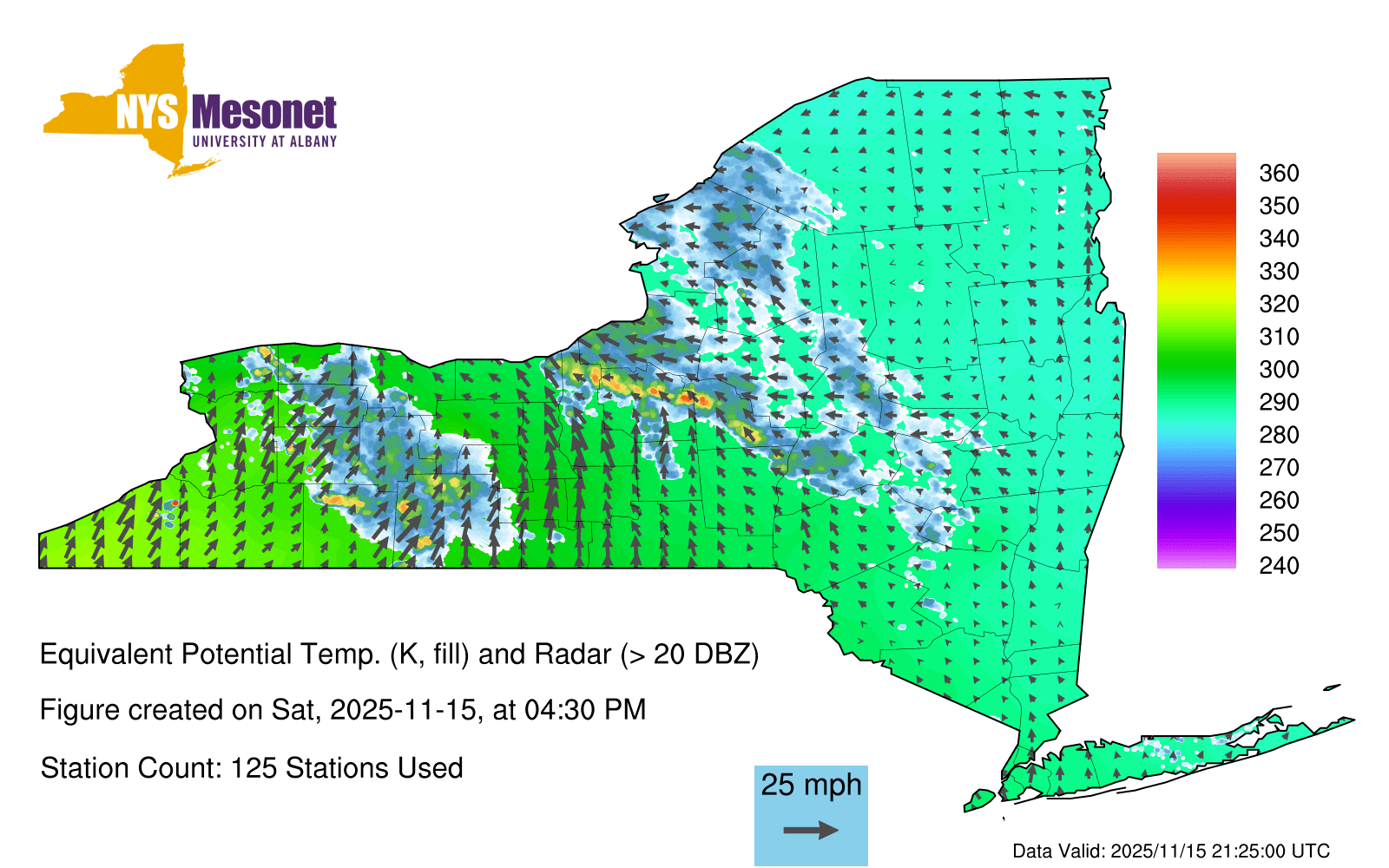 NYS Mesonet
UNIVERSITY AT ALBANY

360
350
340
330
320
310
300
290
280
270
260
250
240

Equivalent Potential Temp. (K, fill) and Radar (> 20 DBZ)

Figure created on Sat, 2025-11-15, at 04:30 PM

Station Count: 125 Stations Used

25 mph

Data Valid: 2025/11/15 21:25:00 UTC